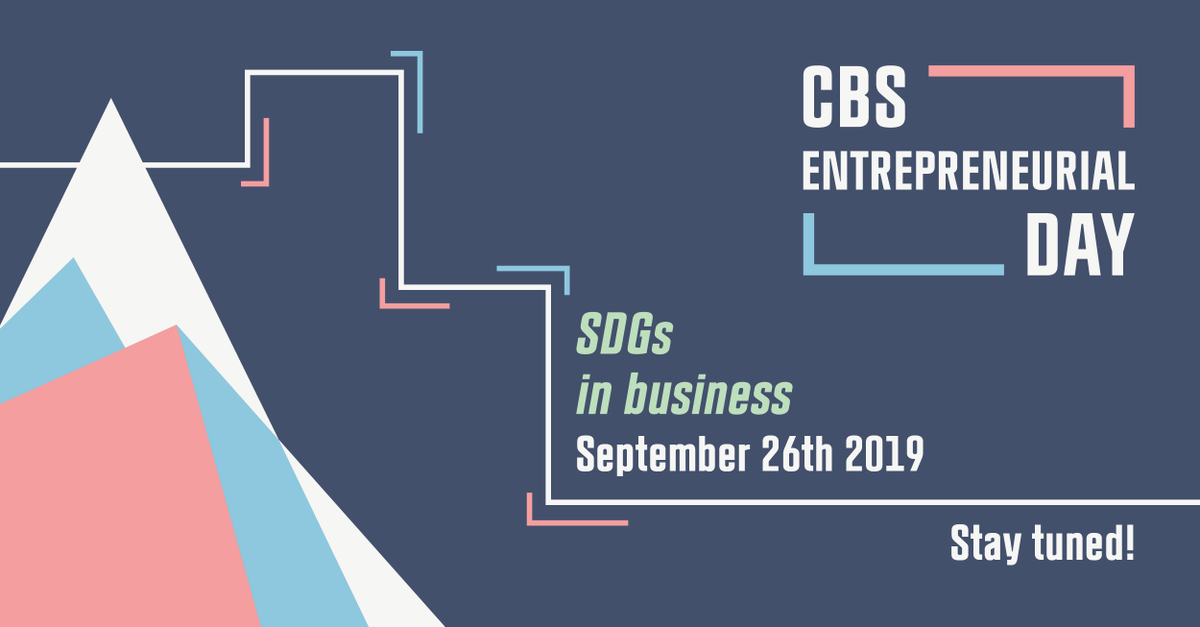 CBS
ENTREPRENEURIAL
DAY

SDGs
in business
September 26th 2019

Stay tuned!